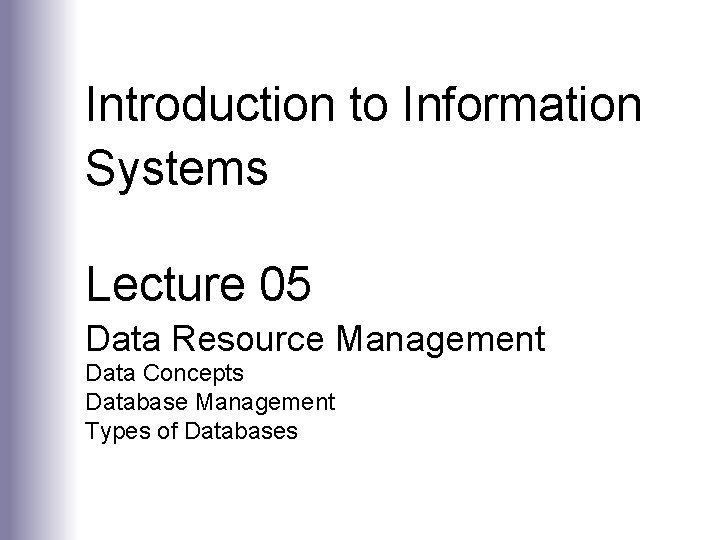 Introduction to Information Systems

Lecture 05

Data Resource Management

Data Concepts
Database Management
Types of Databases